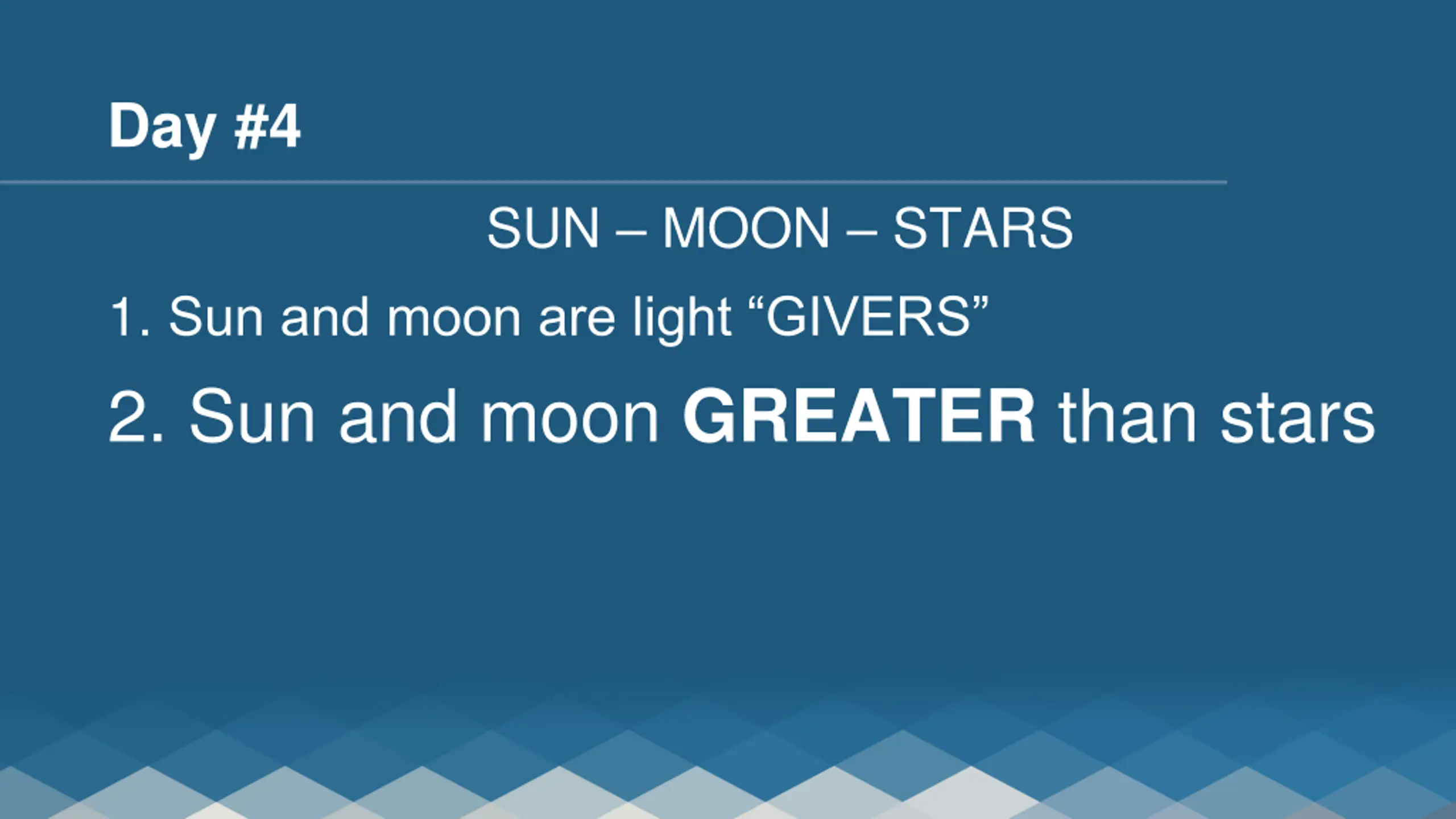 Day #4

SUN – MOON – STARS

1. Sun and moon are light “GIVERS”

2. Sun and moon GREATER than stars